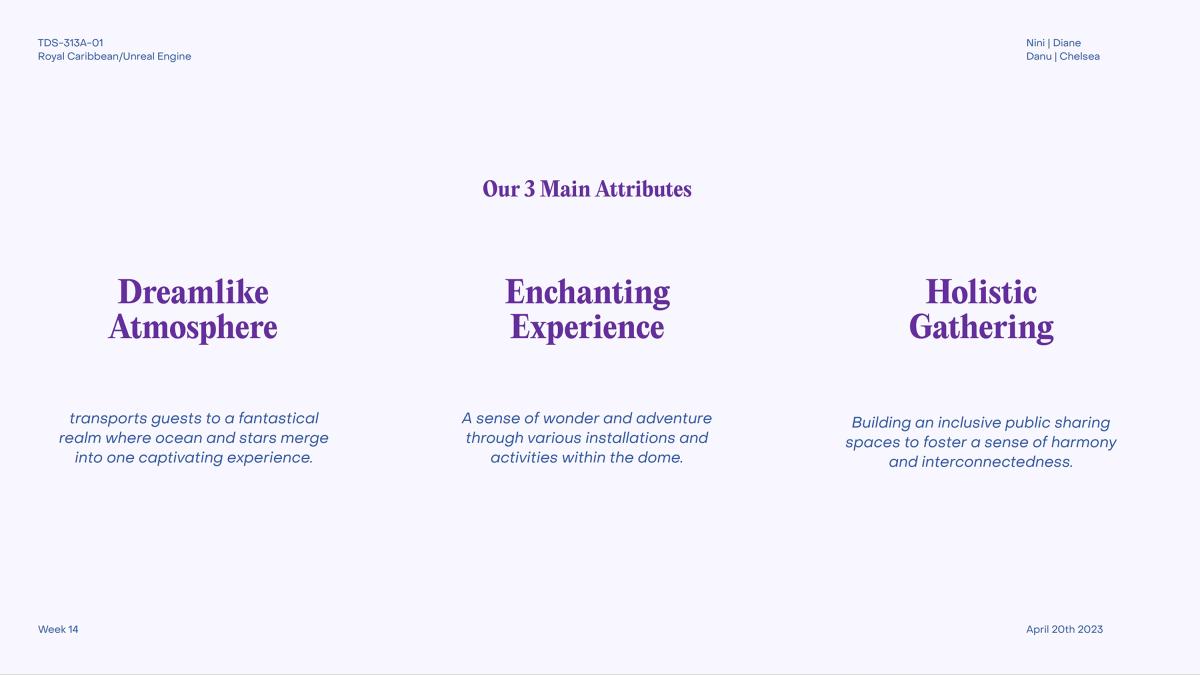 TDS-313A-01
Royal Caribbean/Unreal Engine

Nini | Diane
Danu | Chelsea

Our 3 Main Attributes

Dreamlike Atmosphere

transports guests to a fantastical realm where ocean and stars merge into one captivating experience.

Enchanting Experience

A sense of wonder and adventure through various installations and activities within the dome.

Holistic Gathering

Building an inclusive public sharing spaces to foster a sense of harmony and interconnectedness.

Week 14

April 20th 2023